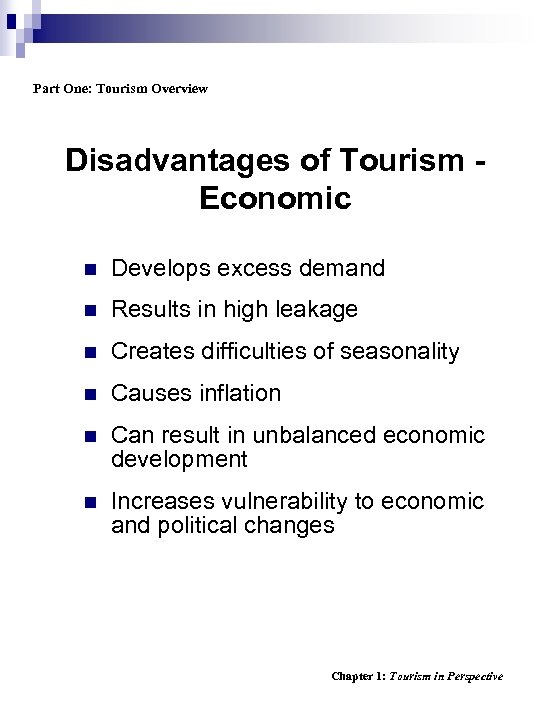 Part One: Tourism Overview

Disadvantages of Tourism - Economic

- Develops excess demand
- Results in high leakage
- Creates difficulties of seasonality
- Causes inflation
- Can result in unbalanced economic development
- Increases vulnerability to economic and political changes

Chapter 1: Tourism in Perspective